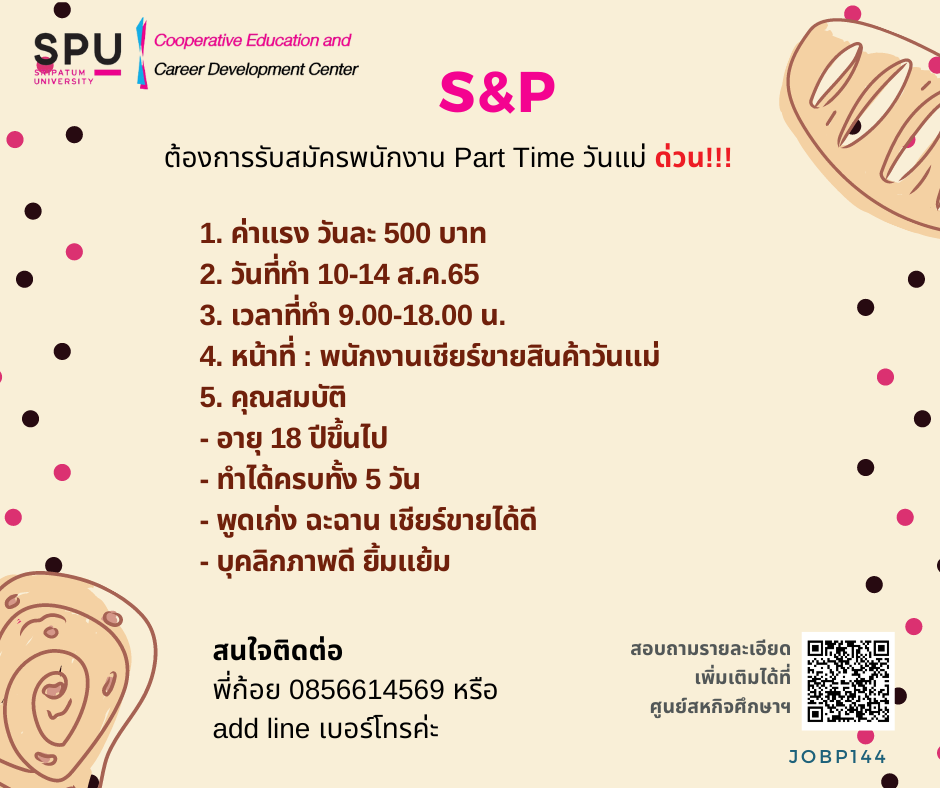 SPU
SRIPATUM UNIVERSITY
Cooperative Education and
Career Development Center

S&P

ต้องการรับสมัครพนักงาน Part Time วันแม่ ด่วน!!!

1. ค่าแรง วันละ 500 บาท
2. วันที่ทำ 10-14 ส.ค.65
3. เวลาที่ทำ 9.00-18.00 น.
4. หน้าที่ : พนักงานเชียร์ขายสินค้าวันแม่
5. คุณสมบัติ
- อายุ 18 ปีขึ้นไป
- ทำได้ครบทั้ง 5 วัน
- พูดเก่ง ฉะฉาน เชียร์ขายได้ดี
- บุคลิกภาพดี ยิ้มแย้ม

สนใจติดต่อ
พี่ก้อย 0856614569 หรือ
add line เบอร์โทรค่ะ

สอบถามรายละเอียด
เพิ่มเติมได้ที่
ศูนย์สหกิจศึกษาฯ

JOBP144